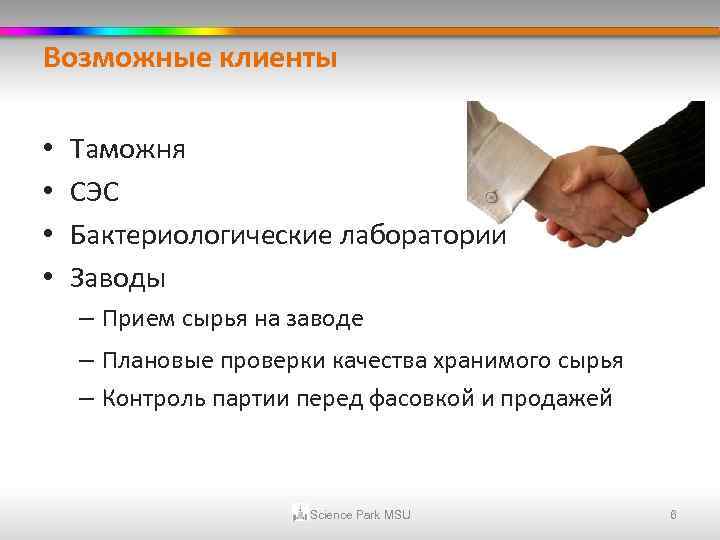 Возможные клиенты

• Таможня
• СЭС
• Бактериологические лаборатории
• Заводы
– Прием сырья на заводе
– Плановые проверки качества хранимого сырья
– Контроль партии перед фасовкой и продажей

Science Park MSU

6